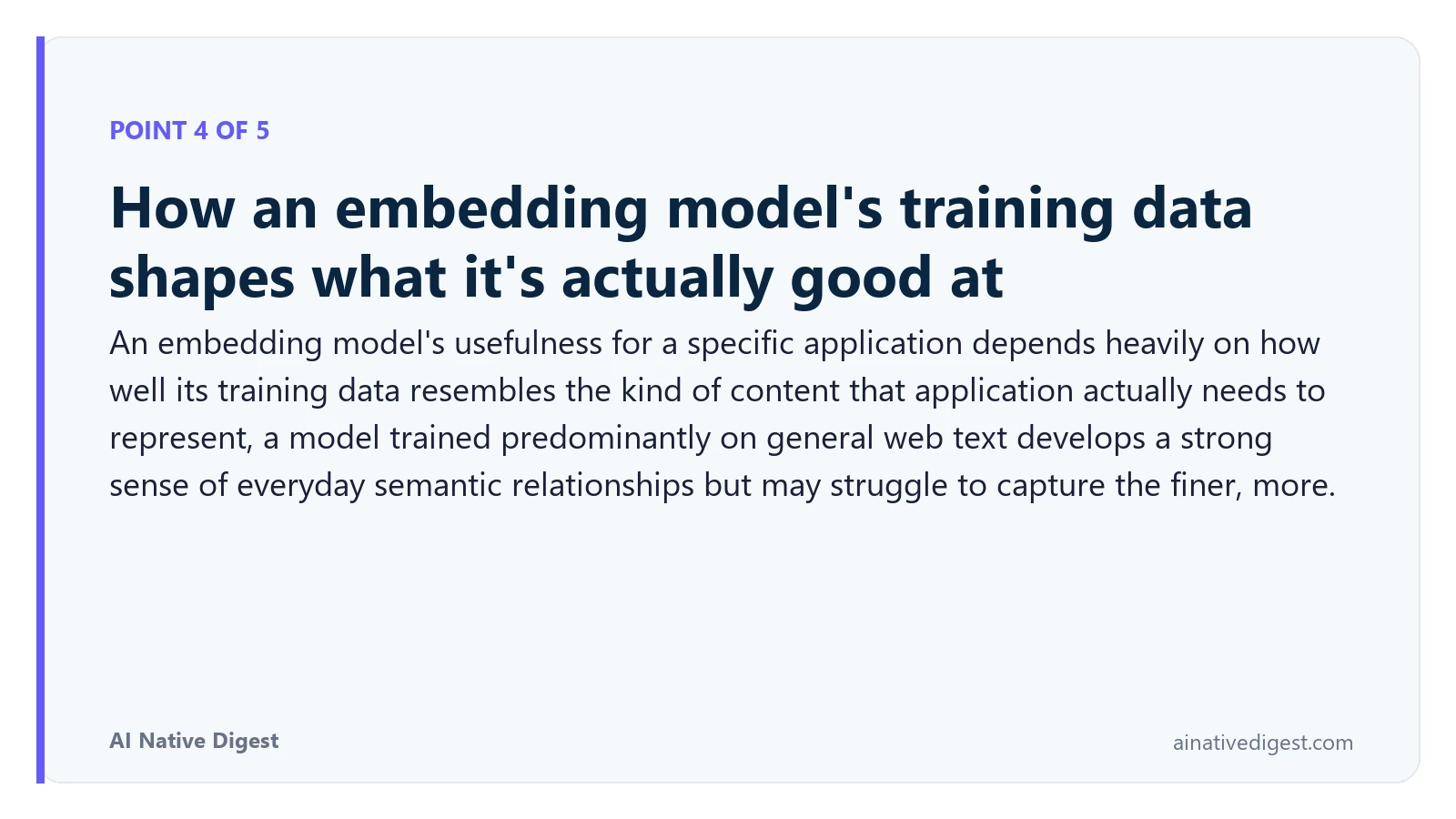 POINT 4 OF 5

How an embedding model's training data shapes what it's actually good at

An embedding model's usefulness for a specific application depends heavily on how well its training data resembles the kind of content that application actually needs to represent, a model trained predominantly on general web text develops a strong sense of everyday semantic relationships but may struggle to capture the finer, more.

AI Native Digest

ainativedigest.com